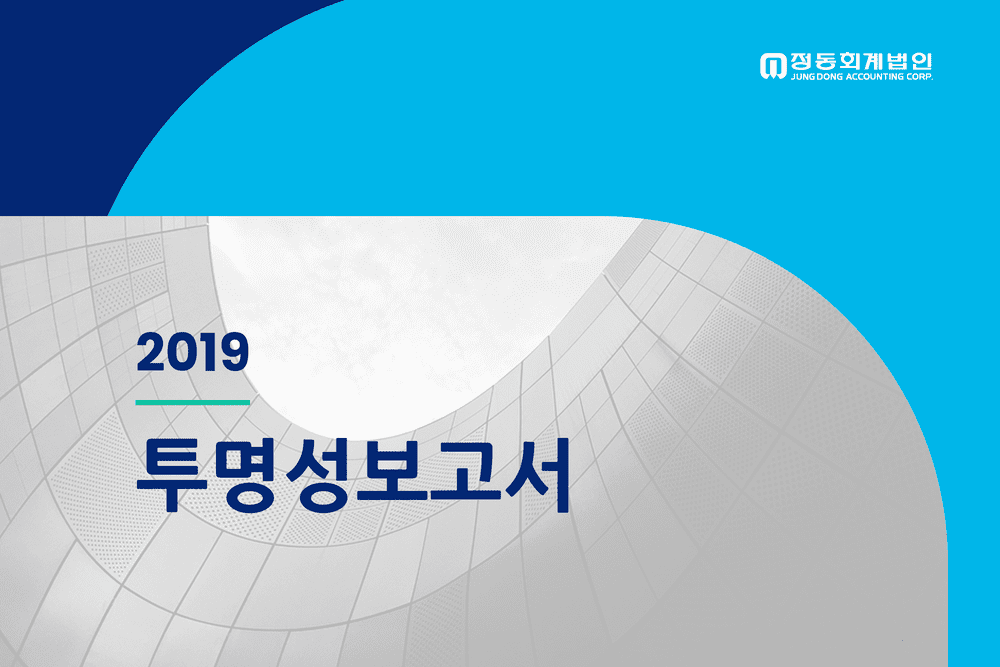 정동회계법인
JUNG DONG ACCOUNTING CORP.

2019

투명성보고서